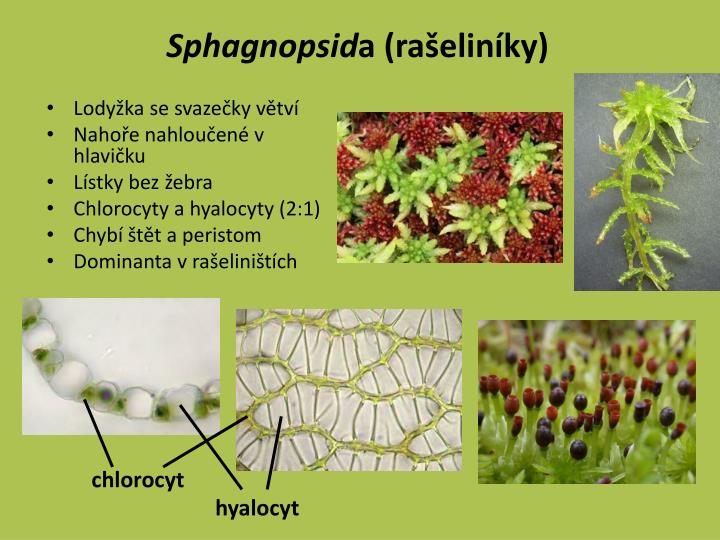 Sphagnopsida (rašeliníky)

• Lodyžka se svazečky větví
• Nahoře nahloučené v hlavičku
• Lístky bez žebra
• Chlorocyty a hyalocyty (2:1)
• Chybí štět a peristom
• Dominanta v rašeliništích

chlorocyt

hyalocyt